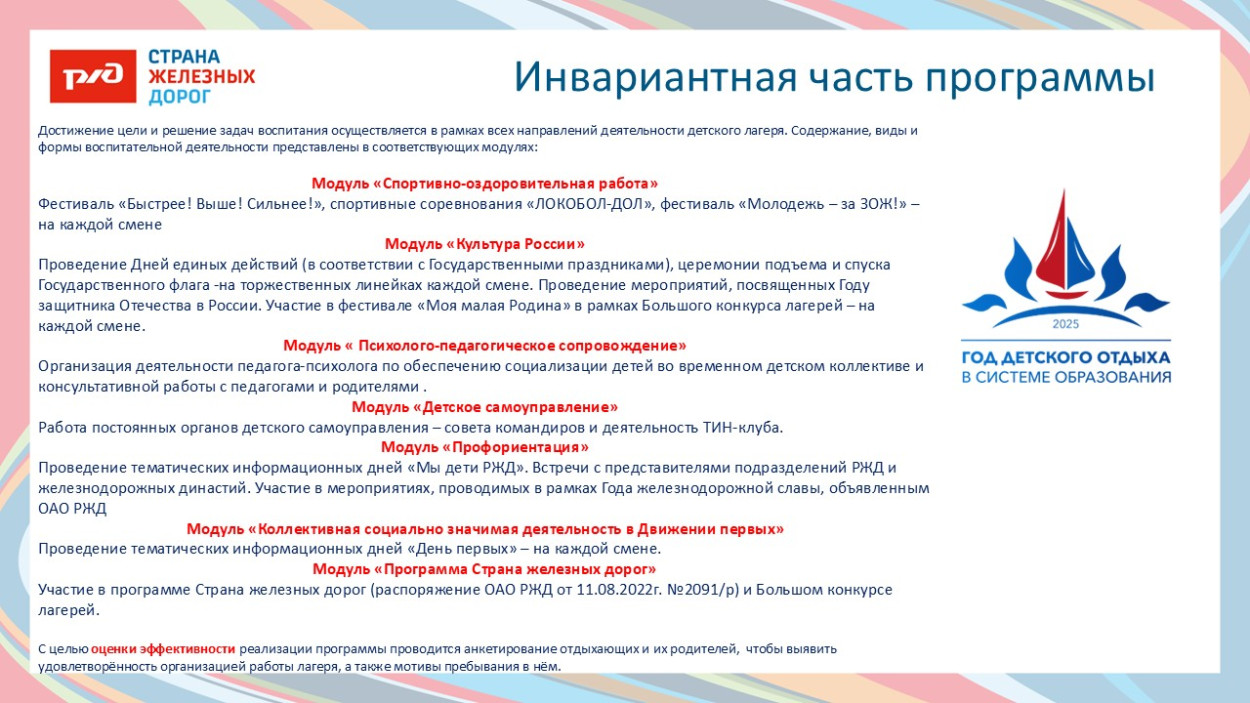 РЖД

СТРАНА ЖЕЛЕЗНЫХ ДОРОГ

Инвариантная часть программы

Достижение цели и решение задач воспитания осуществляется в рамках всех направлений деятельности детского лагеря. Содержание, виды и формы воспитательной деятельности представлены в соответствующих модулях:

Модуль «Спортивно-оздоровительная работа»

Фестиваль «Быстрее! Выше! Сильнее!», спортивные соревнования «ЛОКОБОЛ-ДОЛ», фестиваль «Молодежь – за ЗОЖ!» – на каждой смене

Модуль «Культура России»

Проведение Дней единых действий (в соответствии с Государственными праздниками), церемонии подъема и спуска Государственного флага -на торжественных линейках каждой смене. Проведение мероприятий, посвященных Году защитника Отечества в России. Участие в фестивале «Моя малая Родина» в рамках Большого конкурса лагерей – на каждой смене.

Модуль « Психолого-педагогическое сопровождение»

Организация деятельности педагога-психолога по обеспечению социализации детей во временном детском коллективе и консультативной работы с педагогами и родителями .

Модуль «Детское самоуправление»

Работа постоянных органов детского самоуправления – совета командиров и деятельность ТИН-клуба.

Модуль «Профориентация»

Проведение тематических информационных дней «Мы дети РЖД». Встречи с представителями подразделений РЖД и железнодорожных династий. Участие в мероприятиях, проводимых в рамках Года железнодорожной славы, объявленным ОАО РЖД

Модуль «Коллективная социально значимая деятельность в Движении первых»

Проведение тематических информационных дней «День первых» – на каждой смене.

Модуль «Программа Страна железных дорог»

Участие в программе Страна железных дорог (распоряжение ОАО РЖД от 11.08.2022г. №2091/р) и Большом конкурсе лагерей.

С целью оценки эффективности реализации программы проводится анкетирование отдыхающих и их родителей, чтобы выявить удовлетворённость организацией работы лагеря, а также мотивы пребывания в нём.

2025

ГОД ДЕТСКОГО ОТДЫХА В СИСТЕМЕ ОБРАЗОВАНИЯ